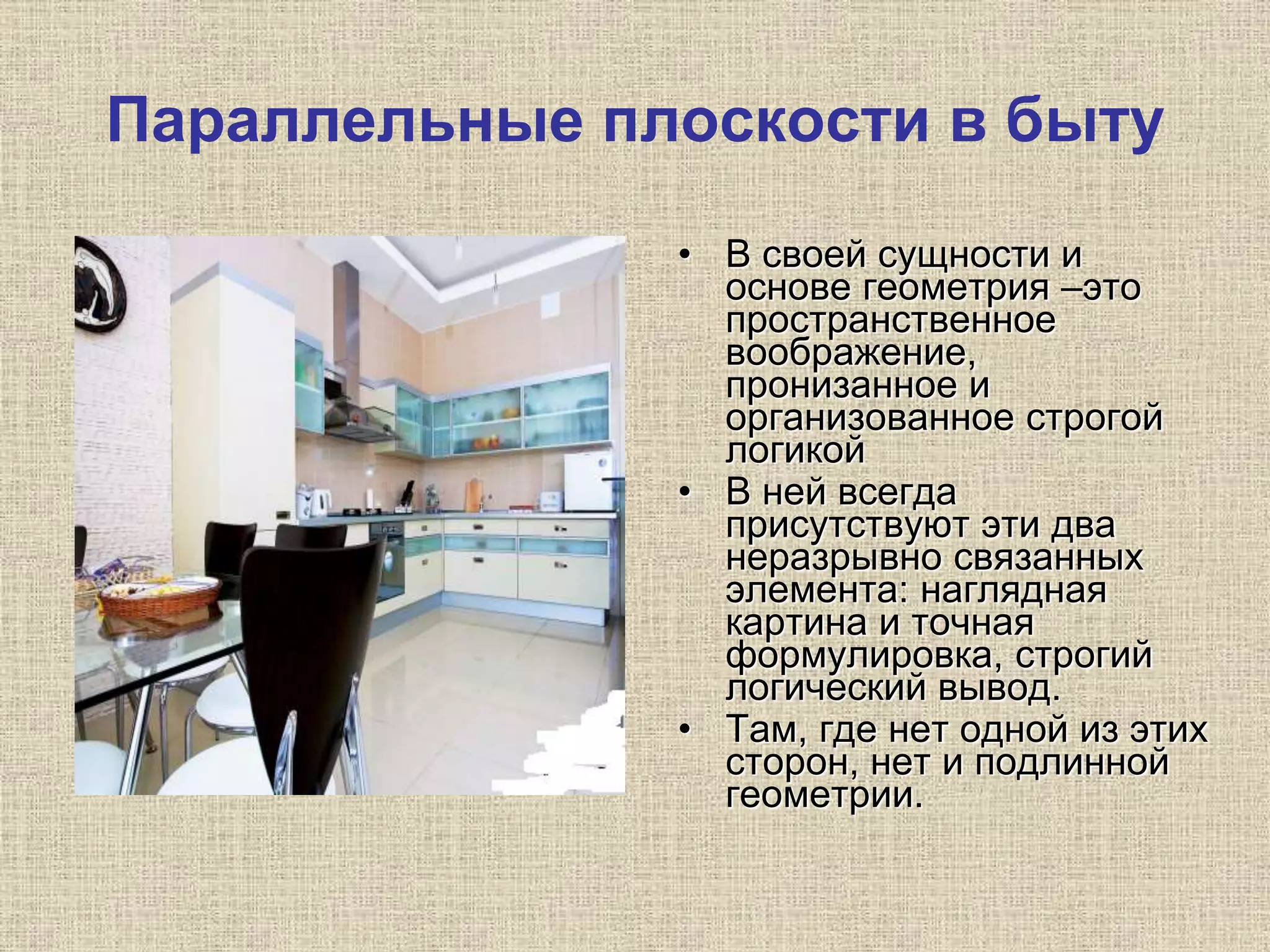 Параллельные плоскости в быту

• В своей сущности и основе геометрия –это пространственное воображение, пронизанное и организованное строгой логикой
• В ней всегда присутствуют эти два неразрывно связанных элемента: наглядная картина и точная формулировка, строгий логический вывод.
• Там, где нет одной из этих сторон, нет и подлинной геометрии.